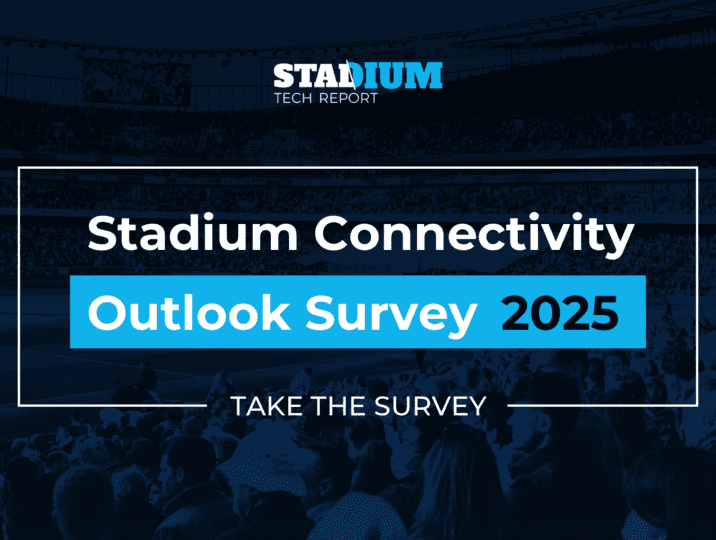 STADIUM
TECH REPORT

Stadium Connectivity
Outlook Survey 2025

TAKE THE SURVEY